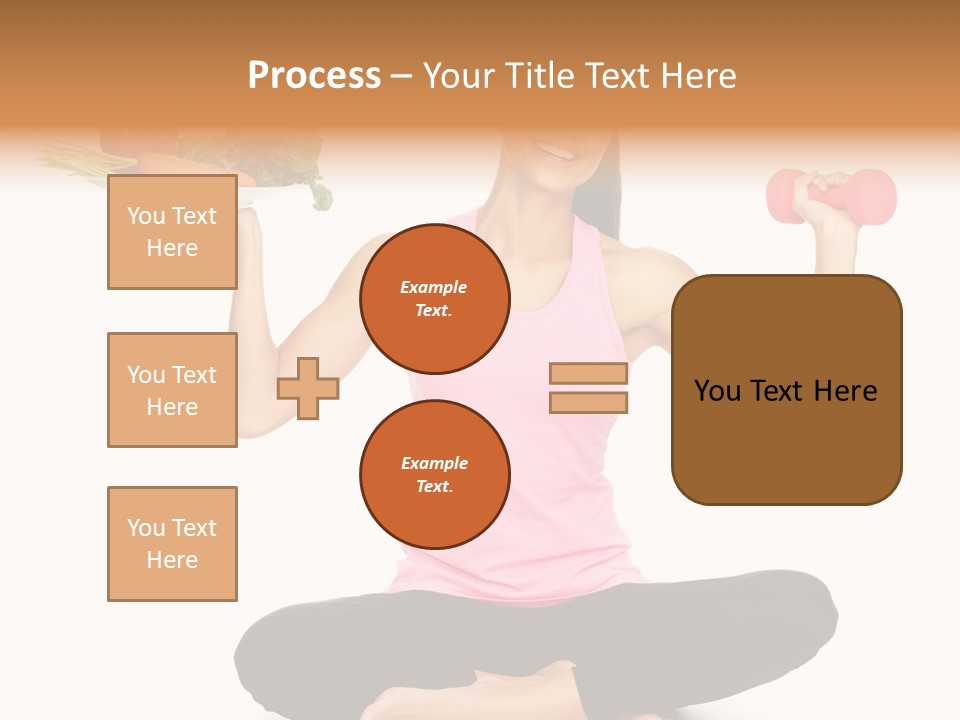 Process – Your Title Text Here

You Text Here

You Text Here

You Text Here

Example Text.

Example Text.

You Text Here